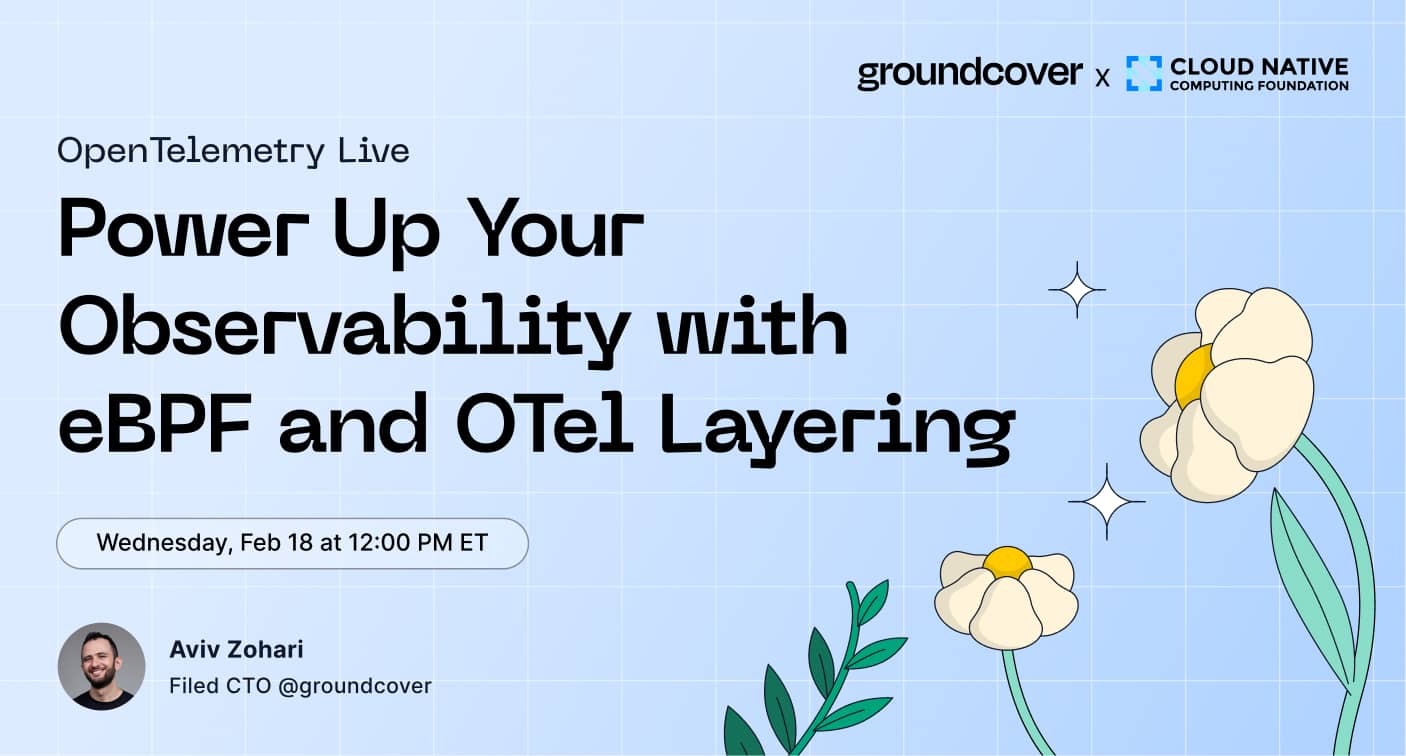 groundcover x CLOUD NATIVE COMPUTING FOUNDATION

OpenTelemetry Live

Power Up Your Observability with eBPF and OTel Layering

Wednesday, Feb 18 at 12:00 PM ET

Aviv Zohari
Filed CTO @groundcover